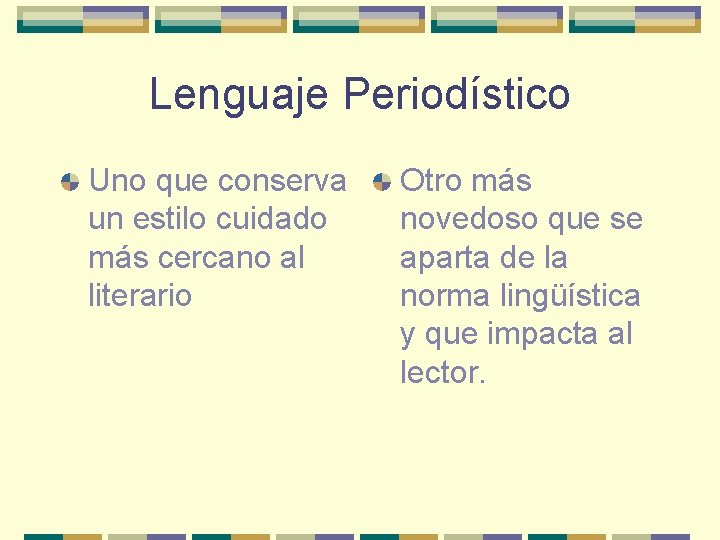 Lenguaje Periodístico

Uno que conserva un estilo cuidado más cercano al literario

Otro más novedoso que se aparta de la norma lingüística y que impacta al lector.